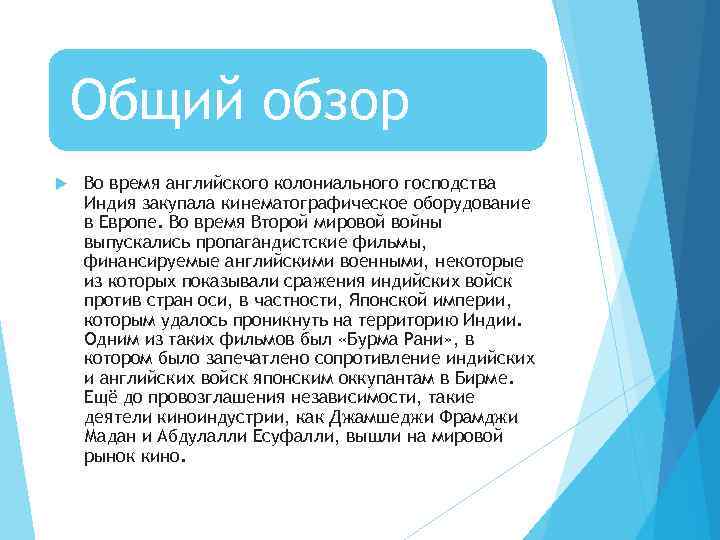 Общий обзор

Во время английского колониального господства Индия закупала кинематографическое оборудование в Европе. Во время Второй мировой войны выпускались пропагандистские фильмы, финансируемые английскими военными, некоторые из которых показывали сражения индийских войск против стран оси, в частности, Японской империи, которым удалось проникнуть на территорию Индии. Одним из таких фильмов был «Бурма Рани», в котором было запечатлено сопротивление индийских и английских войск японским оккупантам в Бирме. Ещё до провозглашения независимости, такие деятели киноиндустрии, как Джамшеджи Фрамджи Мадан и Абдулалли Есуфалли, вышли на мировой рынок кино.